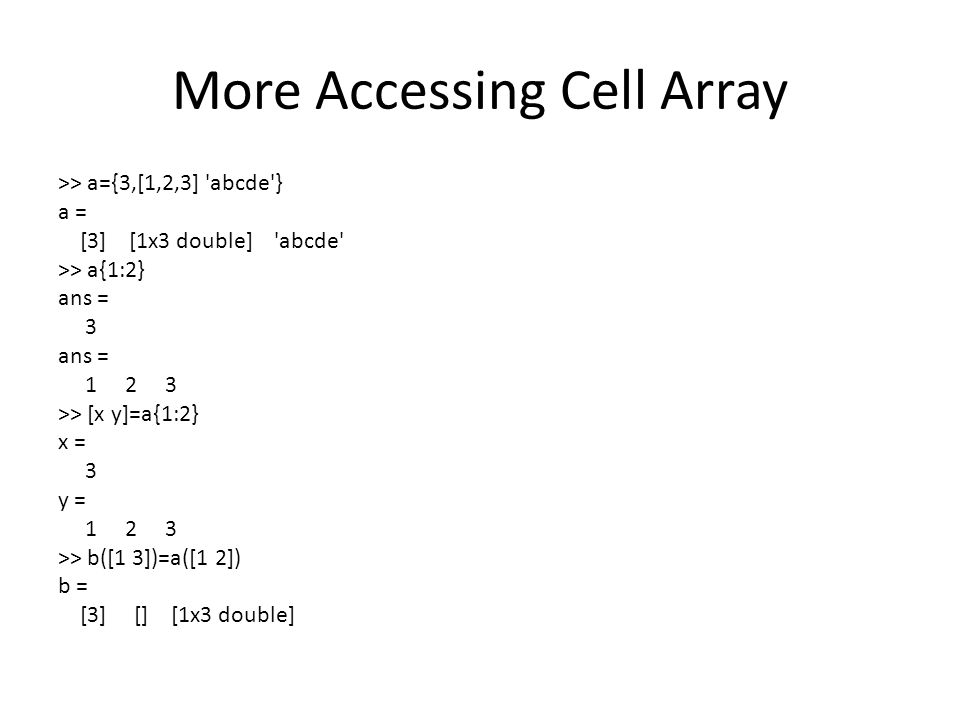 More Accessing Cell Array

>> a={3,[1,2,3] 'abcde'}
a =
[3] [1x3 double] 'abcde'
>> a{1:2}
ans =
3
ans =
1 2 3
>> [x y]=a{1:2}
x =
3
y =
1 2 3
>> b([1 3])=a([1 2])
b =
[3] [] [1x3 double]